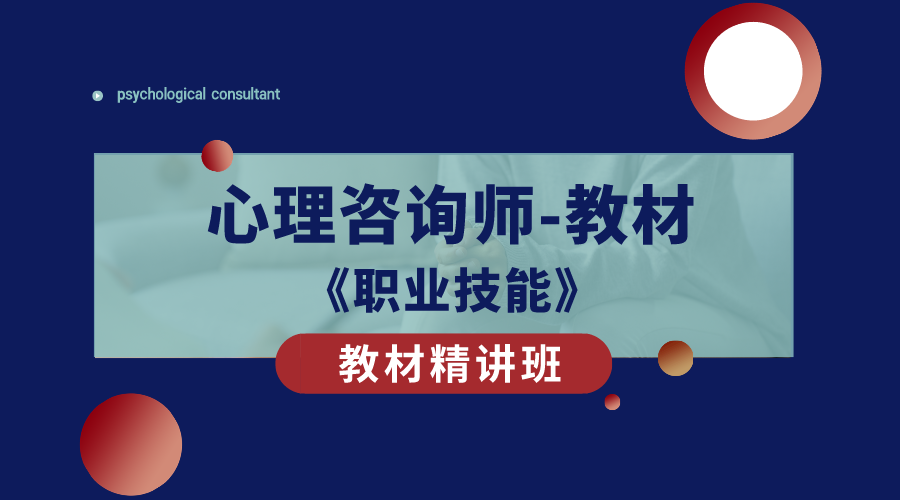 psychological consultant

心理咨询师-教材
《职业技能》

教材精讲班